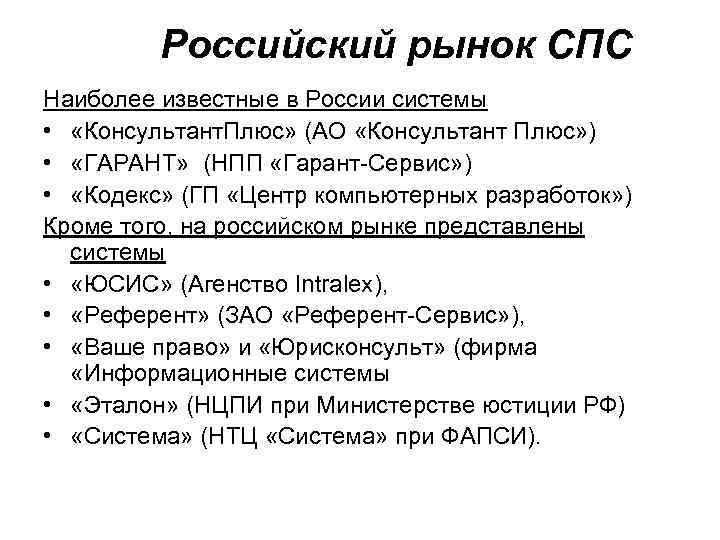 Российский рынок СПС

Наиболее известные в России системы
• «КонсультантПлюс» (АО «Консультант Плюс»)
• «ГАРАНТ» (НПП «Гарант-Сервис»)
• «Кодекс» (ГП «Центр компьютерных разработок»)

Кроме того, на российском рынке представлены системы
• «ЮСИС» (Агенство Intralex),
• «Референт» (ЗАО «Референт-Сервис»),
• «Ваше право» и «Юрисконсульт» (фирма «Информационные системы
• «Эталон» (НЦПИ при Министерстве юстиции РФ)
• «Система» (НТЦ «Система» при ФАПСИ).